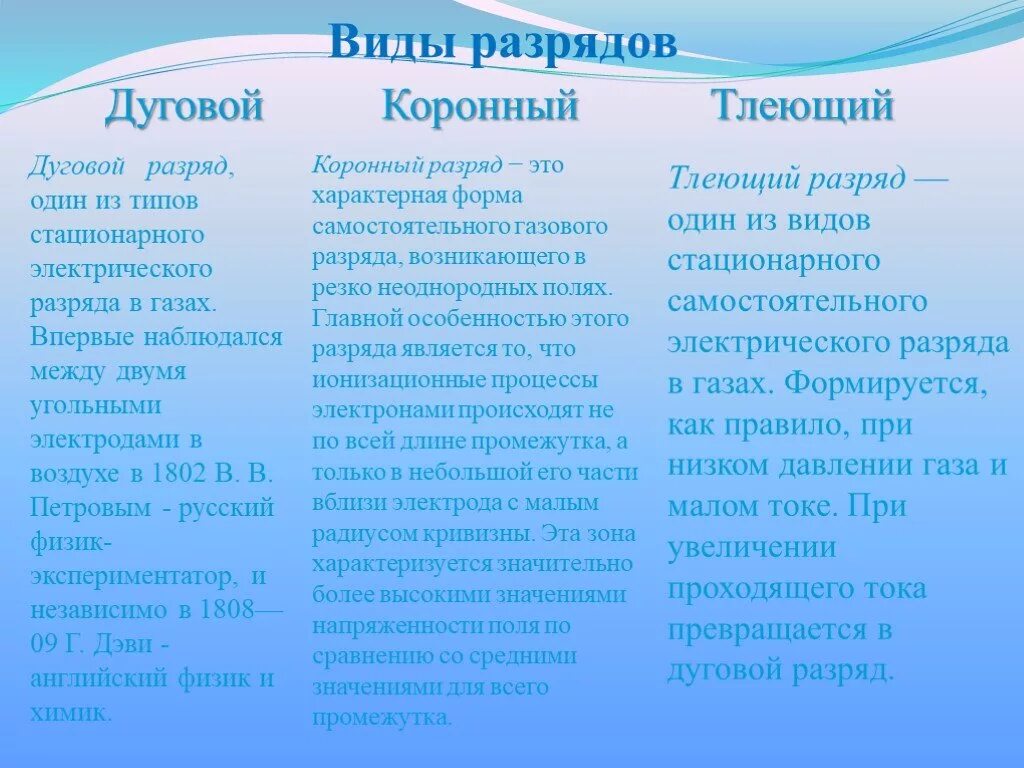 Виды разрядов

Дуговой

Дуговой разряд, один из типов стационарного электрического разряда в газах. Впервые наблюдался между двумя угольными электродами в воздухе в 1802 В. В. Петровым - русский физик-экспериментатор, и независимо в 1808—09 Г. Дэви - английский физик и химик.

Коронный

Коронный разряд – это характерная форма самостоятельного газового разряда, возникающего в резко неоднородных полях. Главной особенностью этого разряда является то, что ионизационные процессы электронами происходят не по всей длине промежутка, а только в небольшой его части вблизи электрода с малым радиусом кривизны. Эта зона характеризуется значительно более высокими значениями напряженности поля по сравнению со средними значениями для всего промежутка.

Тлеющий

Тлеющий разряд — один из видов стационарного самостоятельного электрического разряда в газах. Формируется, как правило, при низком давлении газа и малом токе. При увеличении проходящего тока превращается в дуговой разряд.